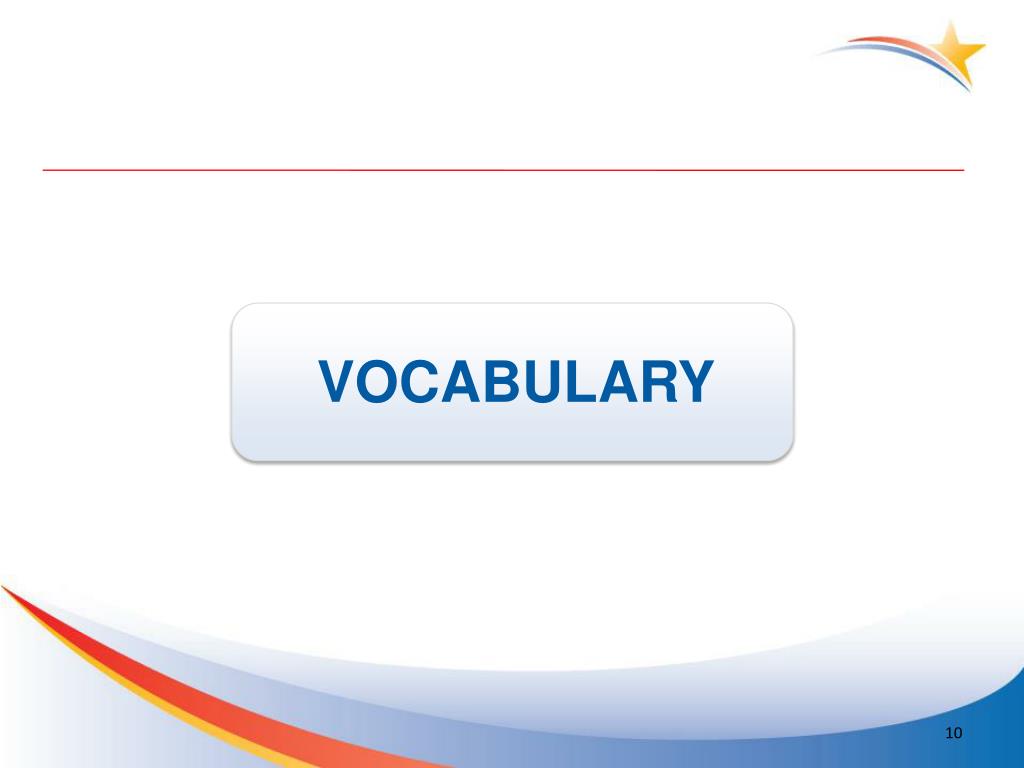 VOCABULARY

10